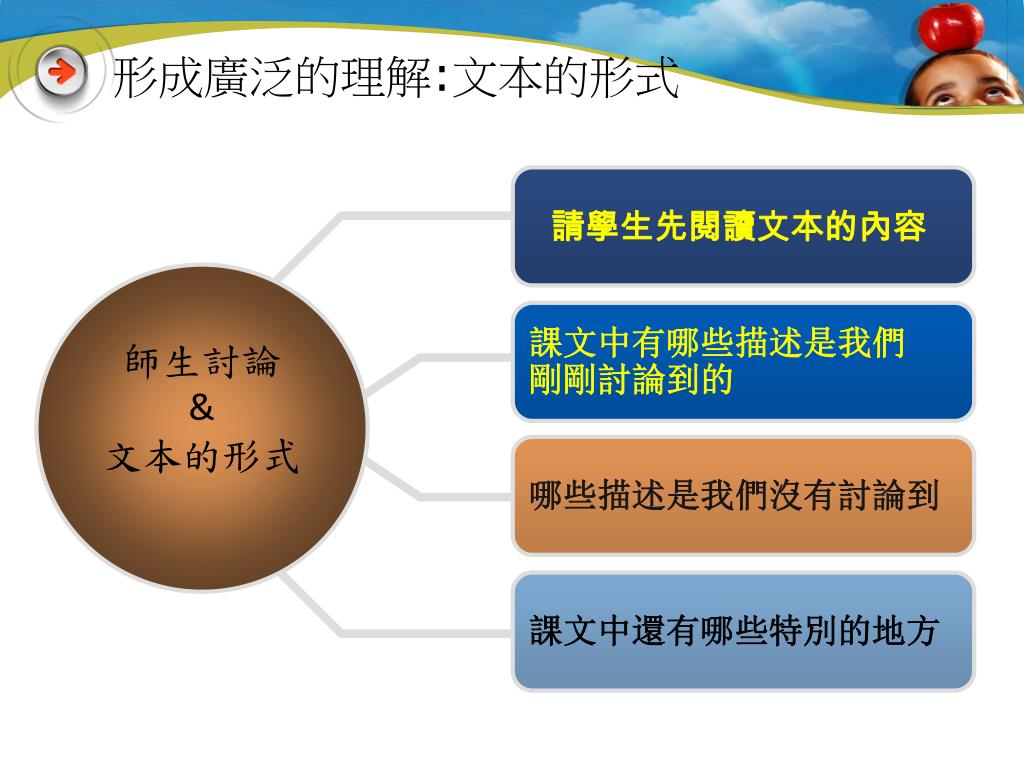 形成廣泛的理解:文本的形式

師生討論
&
文本的形式

請學生先閱讀文本的內容

課文中有哪些描述是我們剛剛討論到的

哪些描述是我們沒有討論到

課文中還有哪些特別的地方